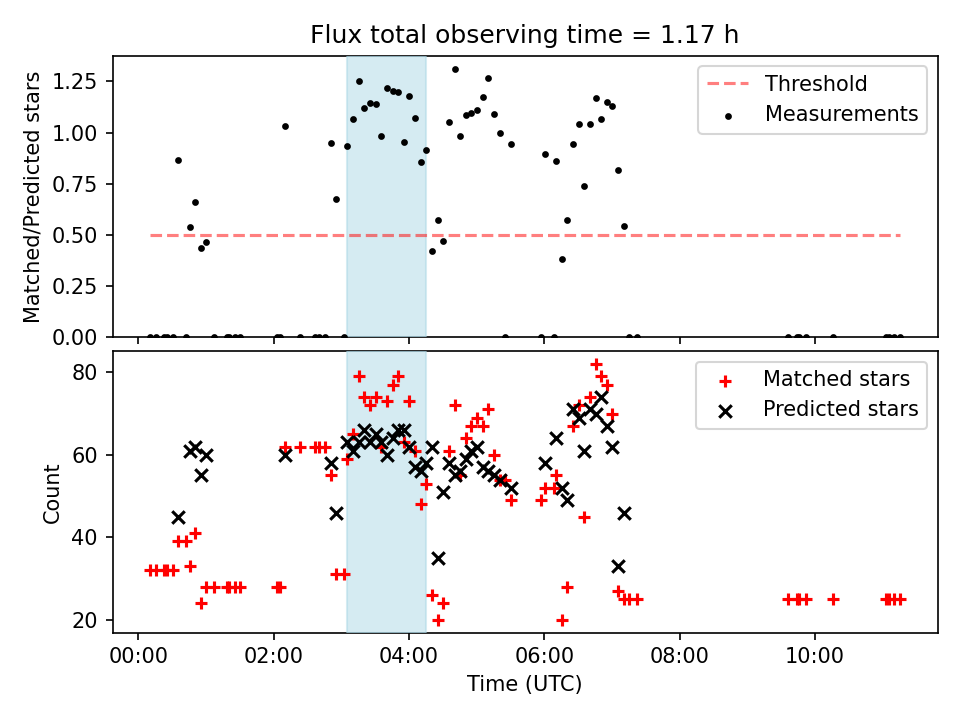 Flux total observing time = 1.17 h

Matched/Predicted stars

1.25
1.00
0.75
0.50
0.25
0.00

Threshold
Measurements

Count

80
60
40
20

Matched stars
Predicted stars

00:00
02:00
04:00
06:00
08:00
10:00

Time (UTC)